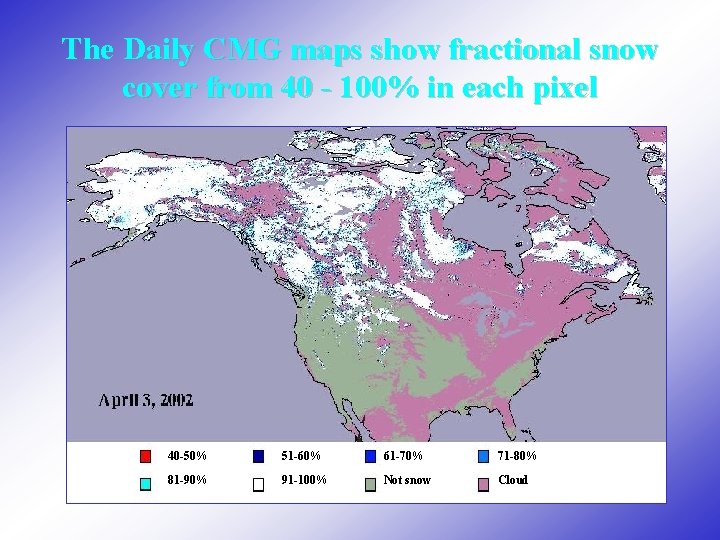 The Daily CMG maps show fractional snow cover from 40 - 100% in each pixel

April 3, 2002

40-50%
51-60%
61-70%
71-80%
81-90%
91-100%
Not snow
Cloud